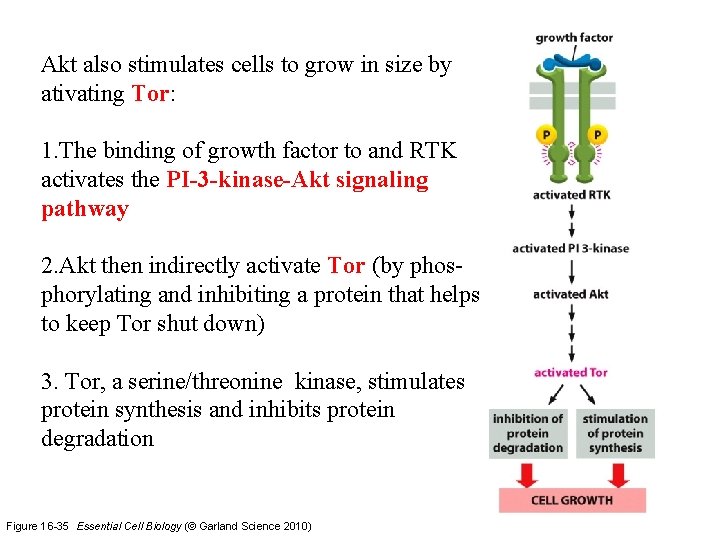 Akt also stimulates cells to grow in size by ativating Tor:

1.The binding of growth factor to and RTK activates the PI-3-kinase-Akt signaling pathway

2.Akt then indirectly activate Tor (by phosphorylating and inhibiting a protein that helps to keep Tor shut down)

3. Tor, a serine/threonine kinase, stimulates protein synthesis and inhibits protein degradation

growth factor

P P

activated RTK

activated PI 3-kinase

activated Akt

activated Tor

inhibition of protein degradation

stimulation of protein synthesis

CELL GROWTH

Figure 16-35 Essential Cell Biology (© Garland Science 2010)